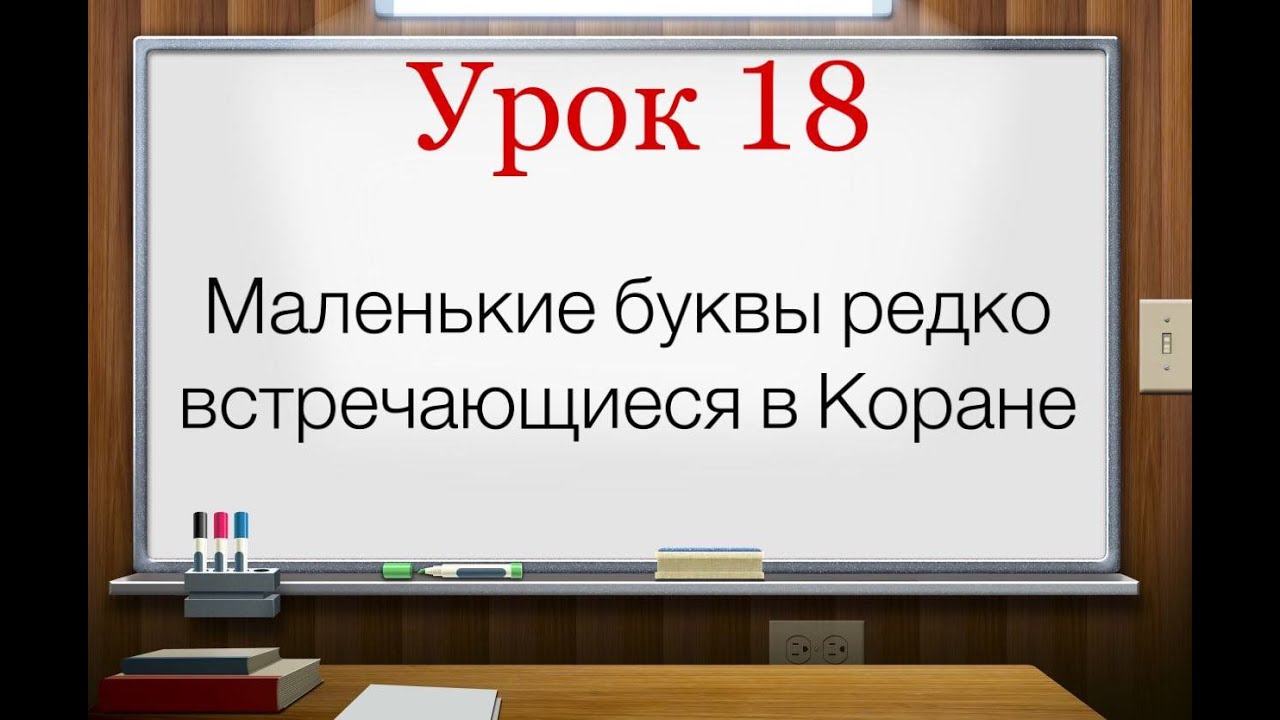 Урок 18

Маленькие буквы редко встречающиеся в Коране